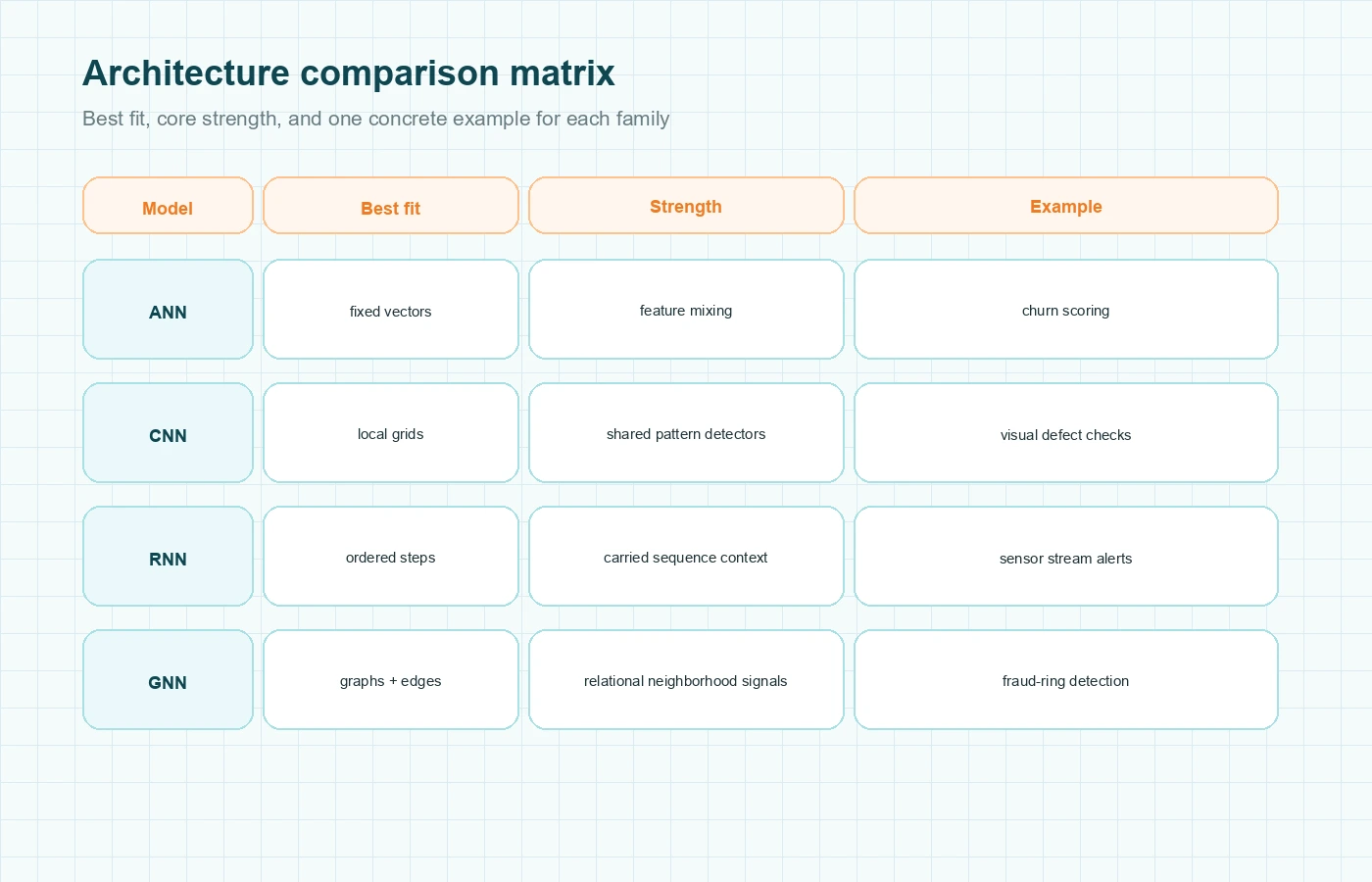 Architecture comparison matrix

Best fit, core strength, and one concrete example for each family

| Model | Best fit | Strength | Example |
|---|---|---|---|
| ANN | fixed vectors | feature mixing | churn scoring |
| CNN | local grids | shared pattern detectors | visual defect checks |
| RNN | ordered steps | carried sequence context | sensor stream alerts |
| GNN | graphs + edges | relational neighborhood signals | fraud-ring detection |